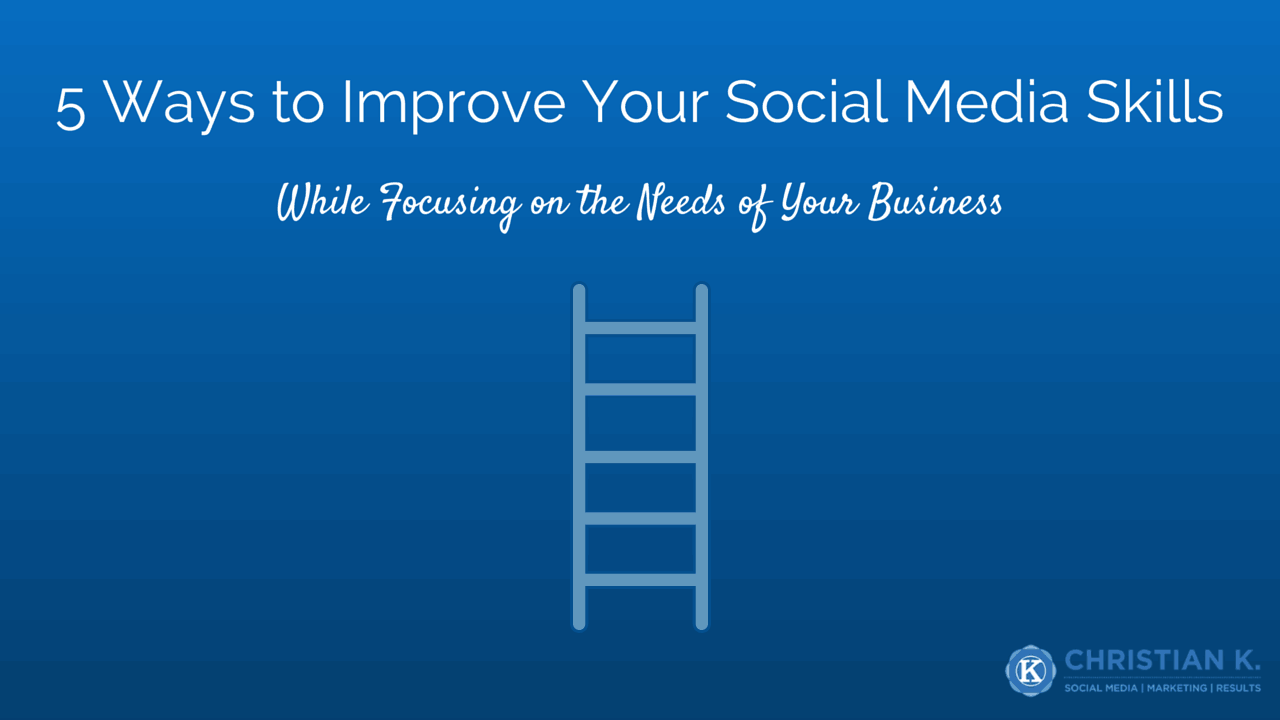 5 Ways to Improve Your Social Media Skills

While Focusing on the Needs of Your Business

K CHRISTIAN K.
SOCIAL MEDIA | MARKETING | RESULTS